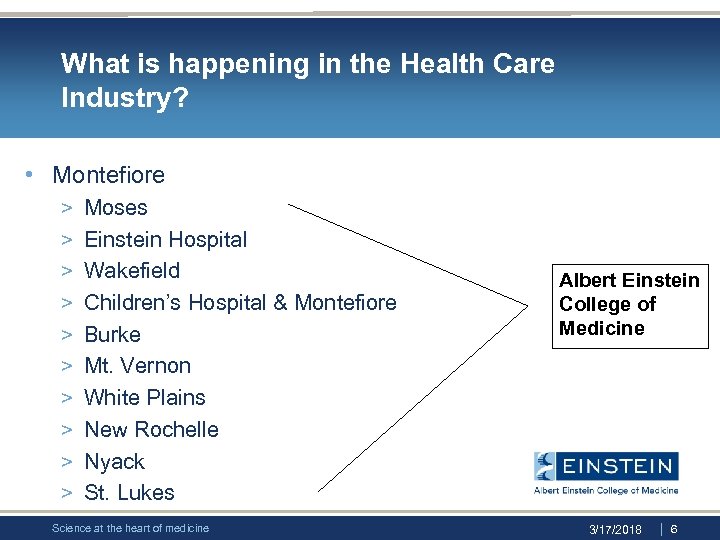 What is happening in the Health Care Industry?

• Montefiore
> Moses
> Einstein Hospital
> Wakefield
> Children's Hospital & Montefiore
> Burke
> Mt. Vernon
> White Plains
> New Rochelle
> Nyack
> St. Lukes

Albert Einstein College of Medicine

EINSTEIN
Albert Einstein College of Medicine

Science at the heart of medicine

3/17/2018 | 6